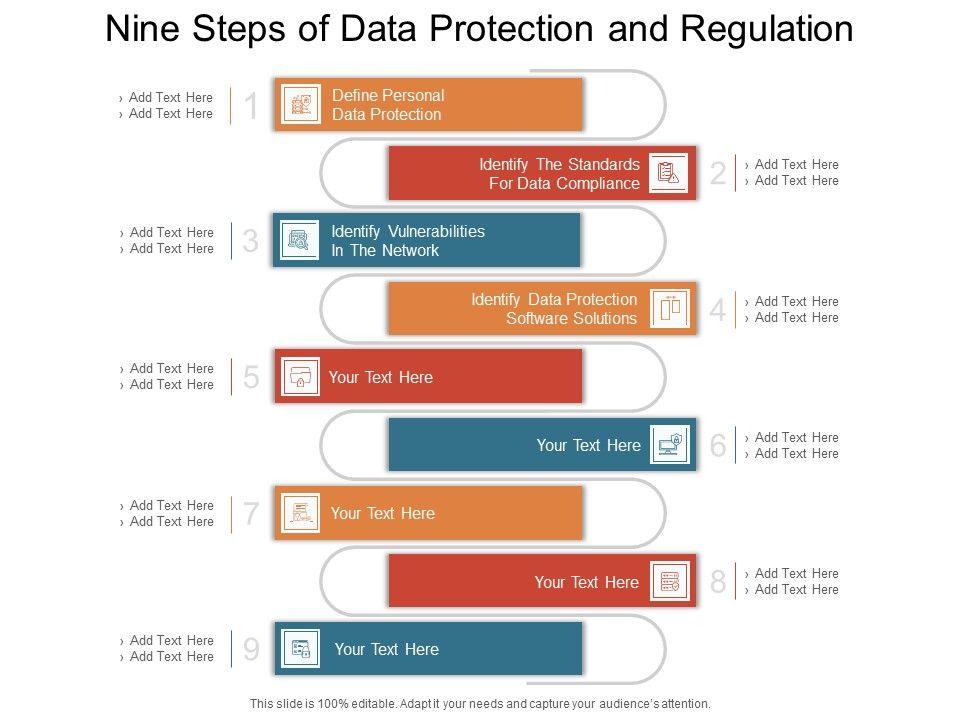 Nine Steps of Data Protection and Regulation

› Add Text Here
› Add Text Here

1

Define Personal Data Protection

Identify The Standards For Data Compliance

2

› Add Text Here
› Add Text Here

› Add Text Here
› Add Text Here

3

Identify Vulnerabilities In The Network

Identify Data Protection Software Solutions

4

› Add Text Here
› Add Text Here

› Add Text Here
› Add Text Here

5

Your Text Here

Your Text Here

6

› Add Text Here
› Add Text Here

› Add Text Here
› Add Text Here

7

Your Text Here

Your Text Here

8

› Add Text Here
› Add Text Here

› Add Text Here
› Add Text Here

9

Your Text Here

This slide is 100% editable. Adapt it your needs and capture your audience's attention.